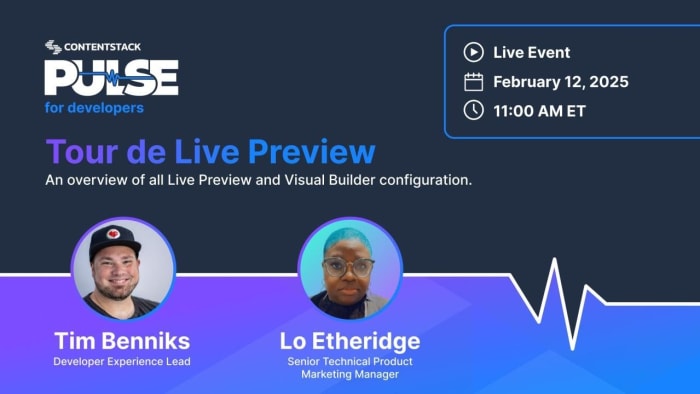 CONTENTSTACK
PULSE
for developers

Live Event
February 12, 2025
11:00 AM ET

Tour de Live Preview
An overview of all Live Preview and Visual Builder configuration.

Tim Benniks
Developer Experience Lead

Lo Etheridge
Senior Technical Product Marketing Manager